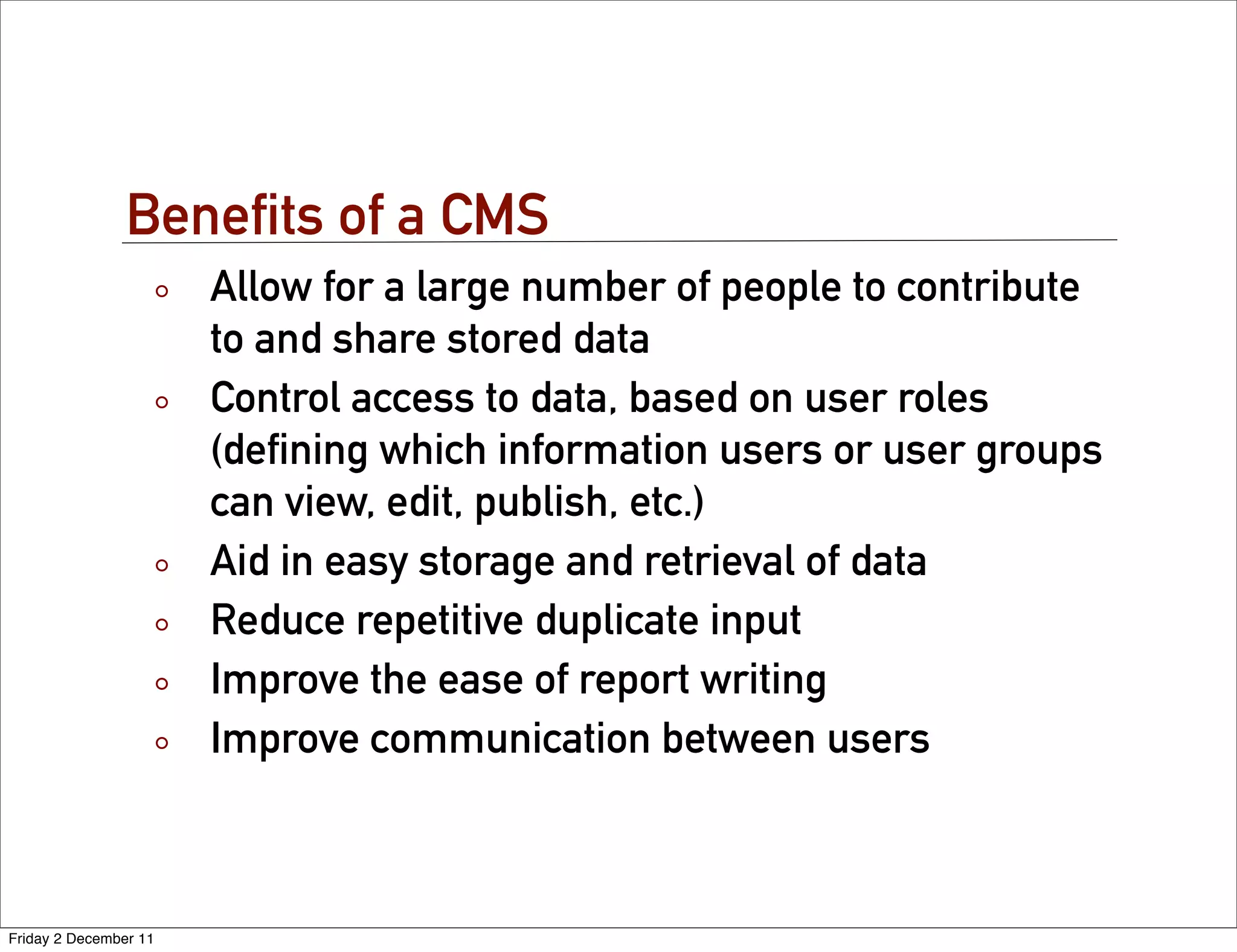 Benefits of a CMS

◦ Allow for a large number of people to contribute to and share stored data

◦ Control access to data, based on user roles (defining which information users or user groups can view, edit, publish, etc.)

◦ Aid in easy storage and retrieval of data

◦ Reduce repetitive duplicate input

◦ Improve the ease of report writing

◦ Improve communication between users

Friday 2 December 11